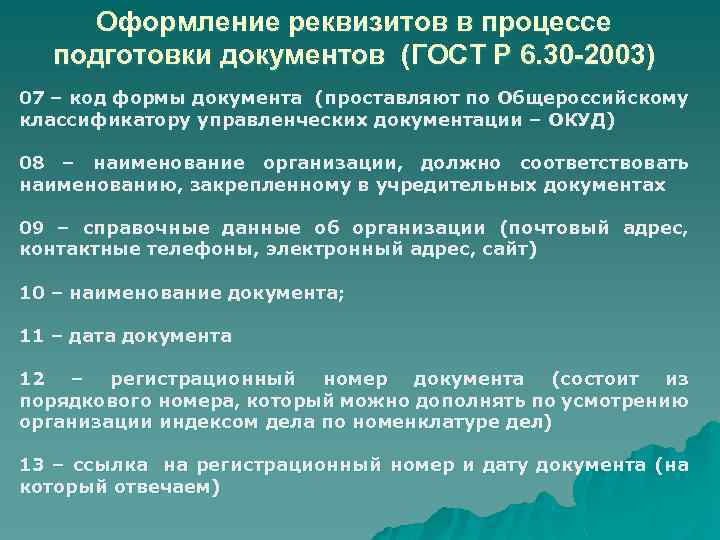 Оформление реквизитов в процессе подготовки документов (ГОСТ Р 6.30-2003)

07 – код формы документа (проставляют по Общероссийскому классификатору управленческих документации – ОКУД)

08 – наименование организации, должно соответствовать наименованию, закрепленному в учредительных документах

09 – справочные данные об организации (почтовый адрес, контактные телефоны, электронный адрес, сайт)

10 – наименование документа;

11 – дата документа

12 – регистрационный номер документа (состоит из порядкового номера, который можно дополнять по усмотрению организации индексом дела по номенклатуре дел)

13 – ссылка на регистрационный номер и дату документа (на который отвечаем)